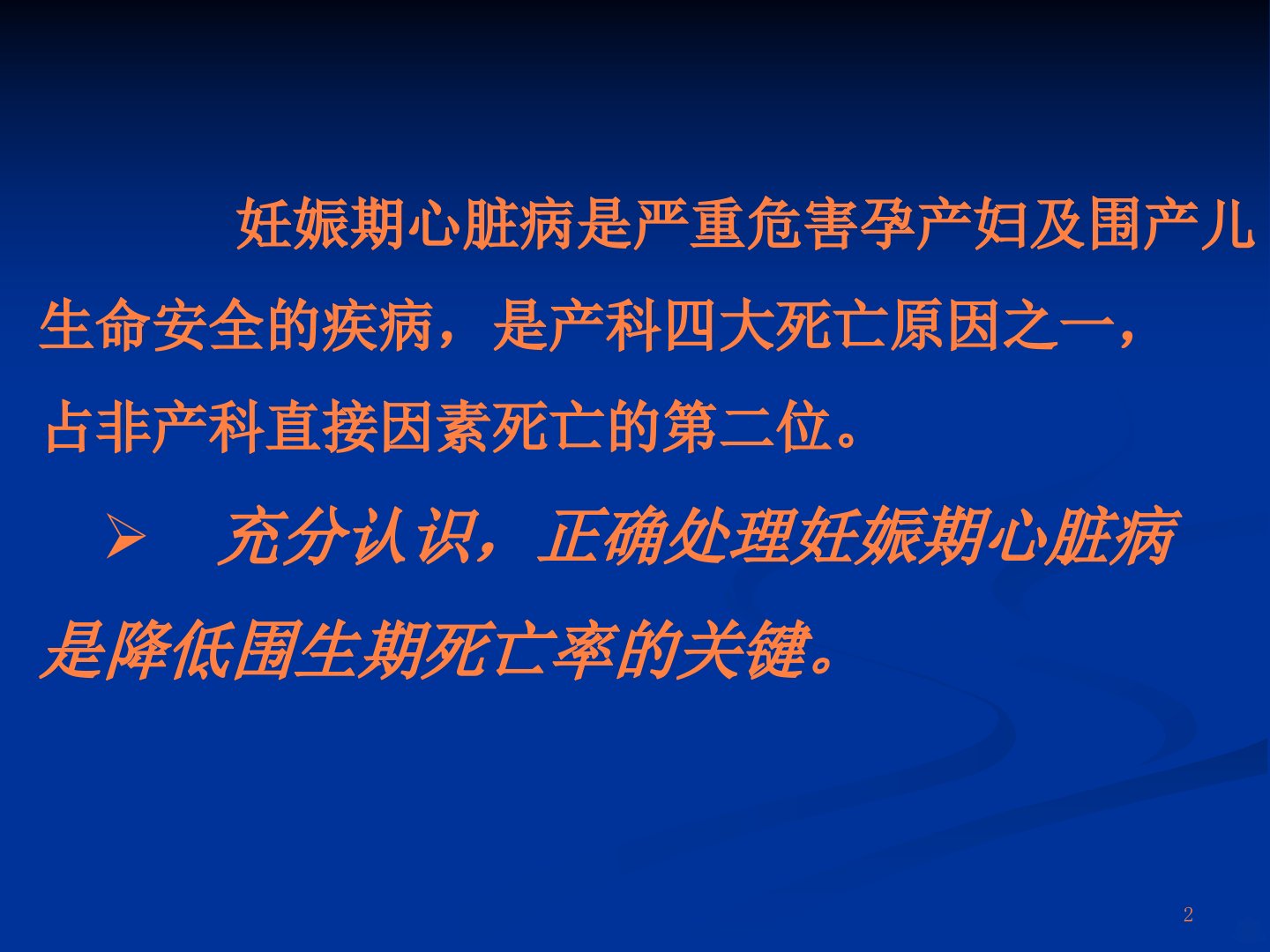 妊娠期心脏病是严重危害孕产妇及围产儿生命安全的疾病，是产科四大死亡原因之一，占非产科直接因素死亡的第二位。

➢ 充分认识，正确处理妊娠期心脏病是降低围生期死亡率的关键。

2